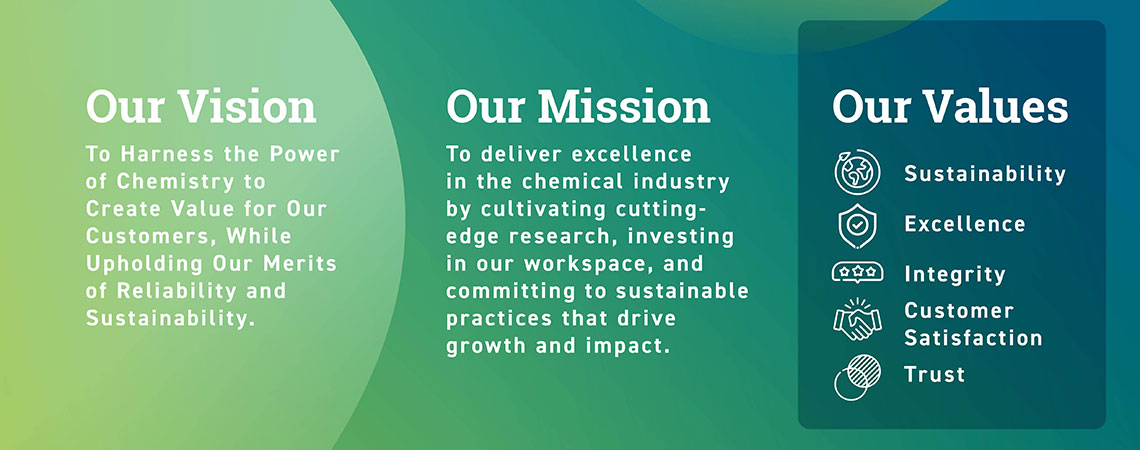 Our Vision

To Harness the Power of Chemistry to Create Value for Our Customers, While Upholding Our Merits of Reliability and Sustainability.

Our Mission

To deliver excellence in the chemical industry by cultivating cutting-edge research, investing in our workspace, and committing to sustainable practices that drive growth and impact.

Our Values

Sustainability

Excellence

Integrity

Customer Satisfaction

Trust